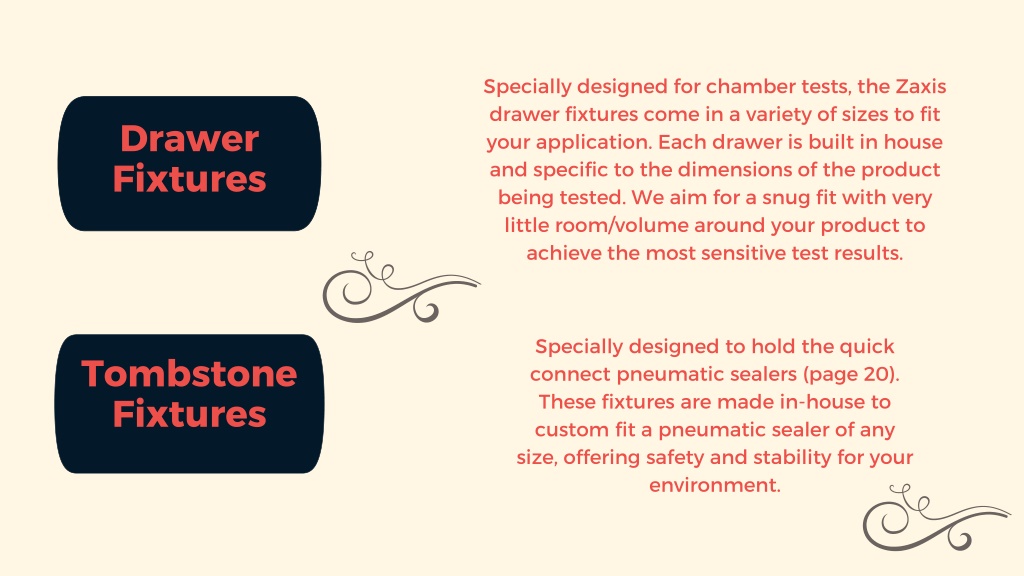 Drawer Fixtures

Specially designed for chamber tests, the Zaxis drawer fixtures come in a variety of sizes to fit your application. Each drawer is built in house and specific to the dimensions of the product being tested. We aim for a snug fit with very little room/volume around your product to achieve the most sensitive test results.

Tombstone Fixtures

Specially designed to hold the quick connect pneumatic sealers (page 20). These fixtures are made in-house to custom fit a pneumatic sealer of any size, offering safety and stability for your environment.